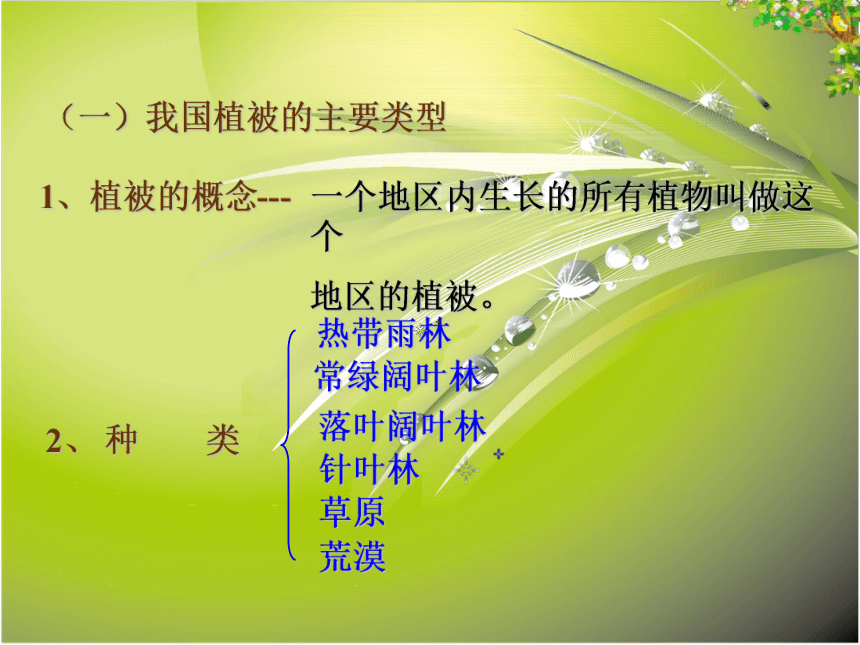 （一）我国植被的主要类型

1、植被的概念--- 一个地区内生长的所有植物叫做这个

地区的植被。

2、种 类

热带雨林
常绿阔叶林
落叶阔叶林
针叶林
草原
荒漠